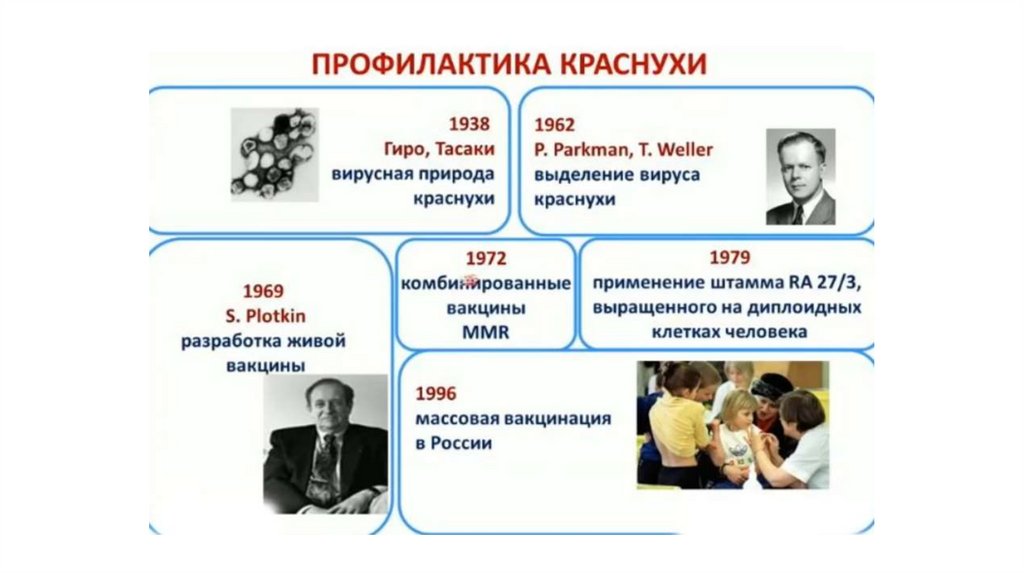 ПРОФИЛАКТИКА КРАСНУХИ

1938
Гиро, Тасаки
вирусная природа краснухи

1962
P. Parkman, T. Weller
выделение вируса краснухи

1969
S. Plotkin
разработка живой вакцины

1972
комбинированные вакцины MMR

1979
применение штамма RA 27/3, выращенного на диплоидных клетках человека

1996
массовая вакцинация в России